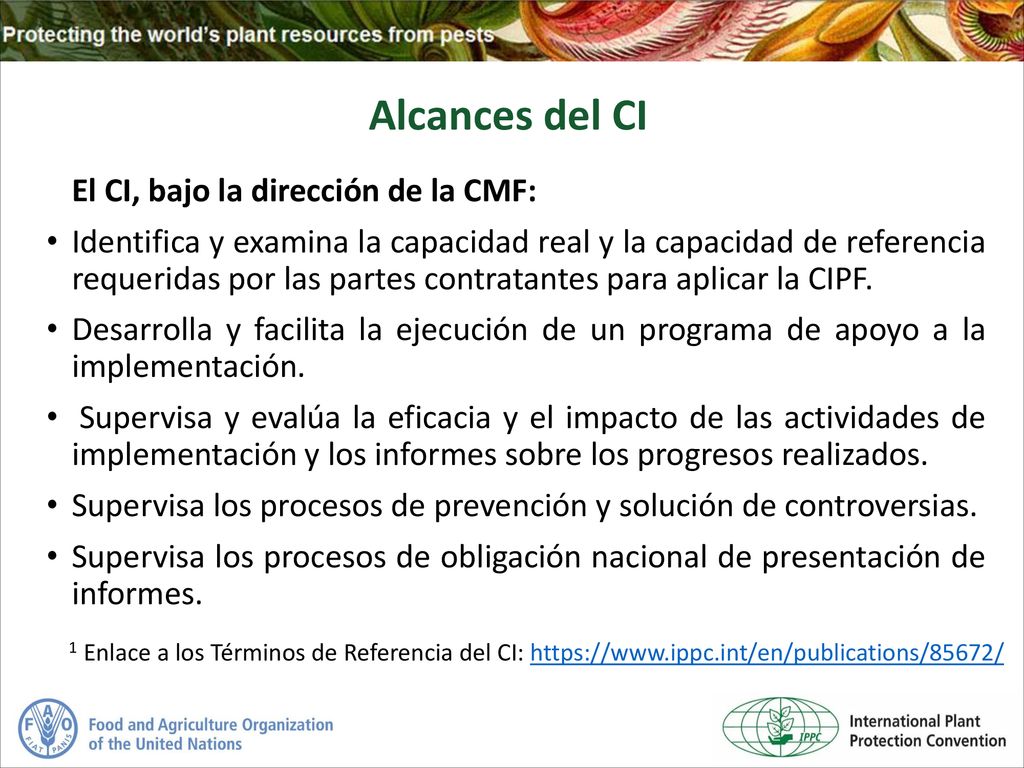 Protecting the world's plant resources from pests

Alcances del CI

El CI, bajo la dirección de la CMF:

• Identifica y examina la capacidad real y la capacidad de referencia requeridas por las partes contratantes para aplicar la CIPF.

• Desarrolla y facilita la ejecución de un programa de apoyo a la implementación.

• Supervisa y evalúa la eficacia y el impacto de las actividades de implementación y los informes sobre los progresos realizados.

• Supervisa los procesos de prevención y solución de controversias.

• Supervisa los procesos de obligación nacional de presentación de informes.

$^1$ Enlace a los Términos de Referencia del CI: https://www.ippc.int/en/publications/85672/

FAO FIAT PANIS
Food and Agriculture Organization of the United Nations

IPPC
International Plant Protection Convention